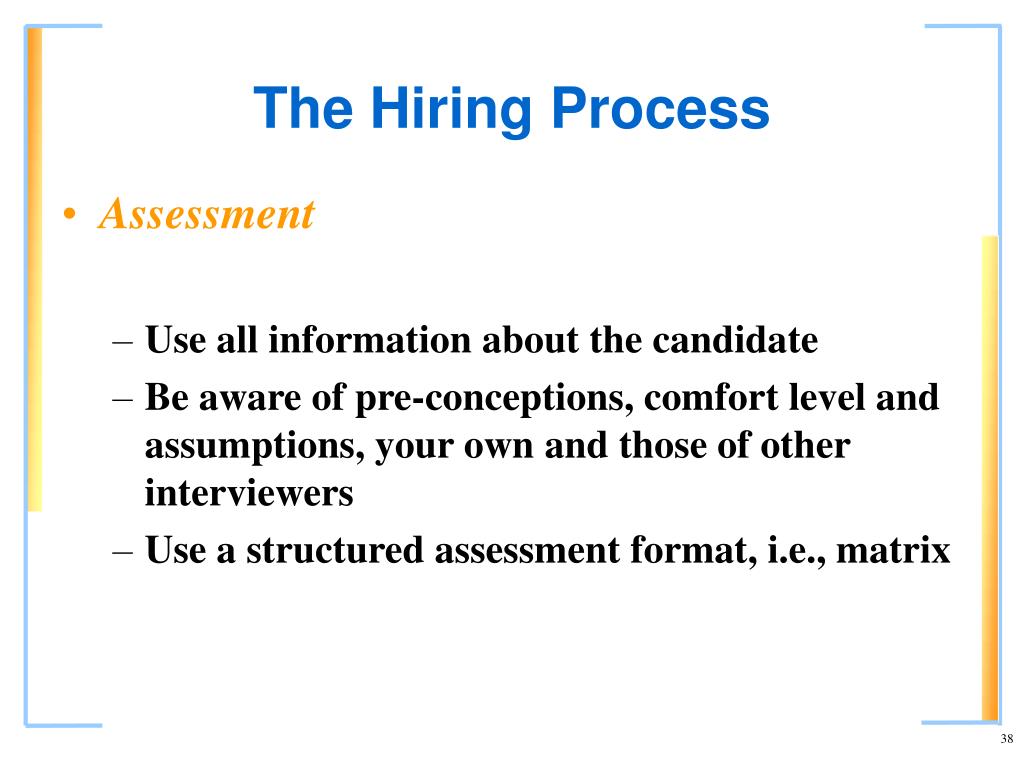 The Hiring Process

• Assessment

– Use all information about the candidate
– Be aware of pre-conceptions, comfort level and assumptions, your own and those of other interviewers
– Use a structured assessment format, i.e., matrix

38